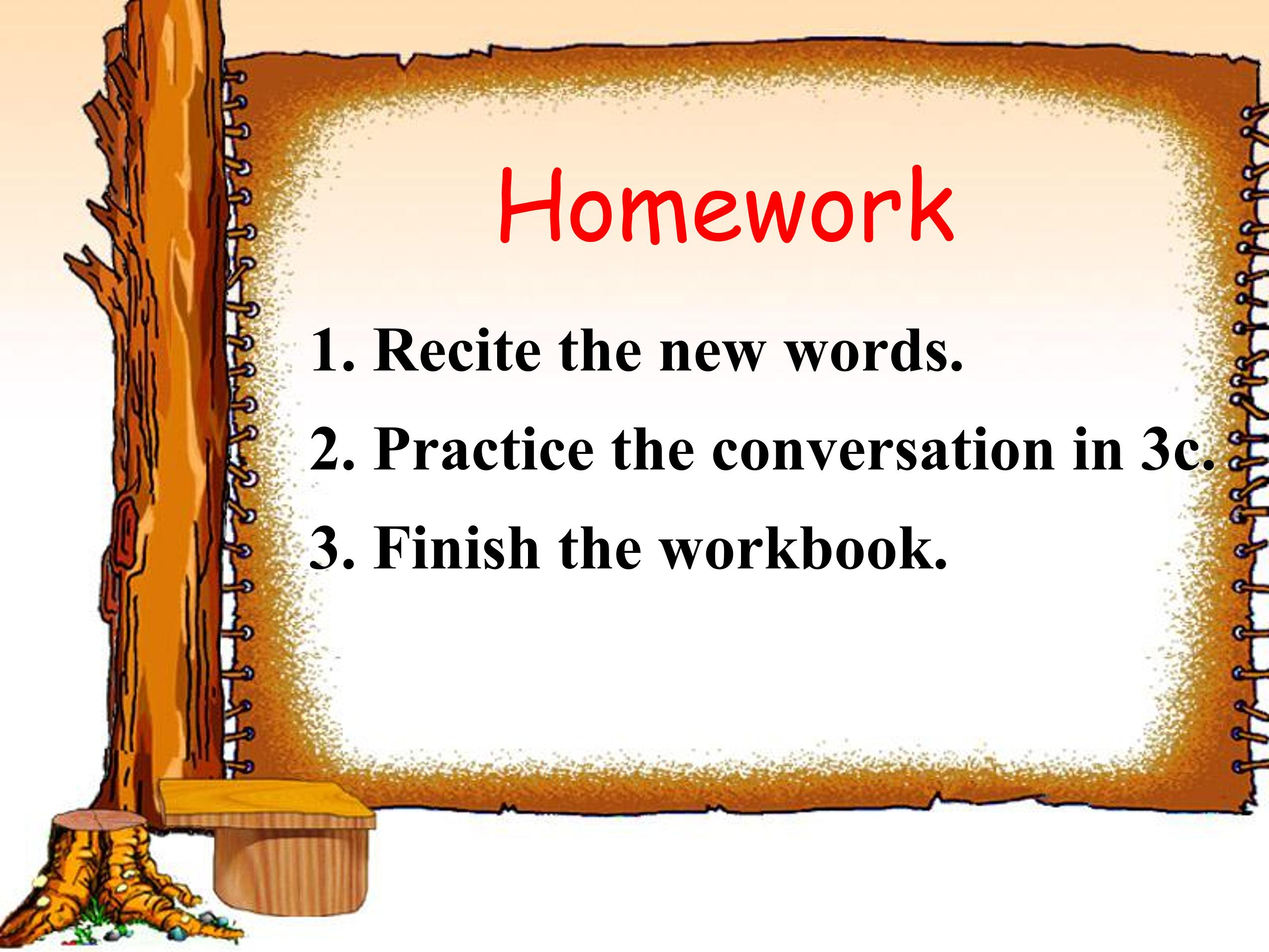 Homework

1. Recite the new words.

2. Practice the conversation in 3c.

3. Finish the workbook.